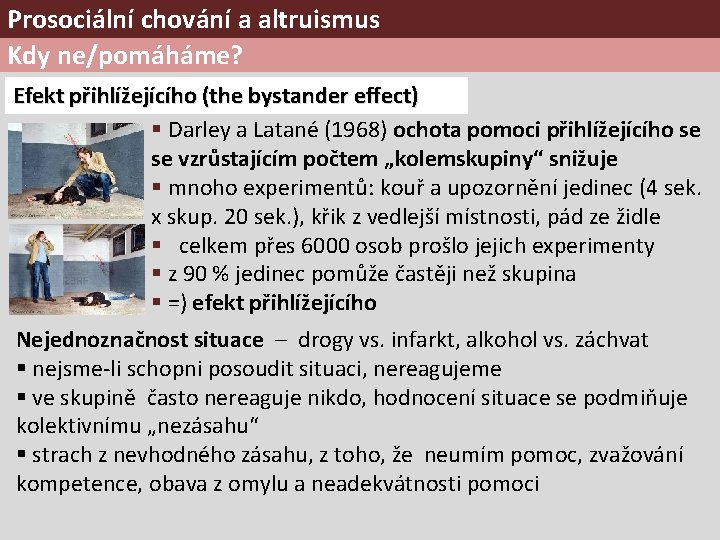 Prosociální chování a altruismus

Kdy ne/pomáháme?

Efekt přihlížejícího (the bystander effect)

▪ Darley a Latané (1968) ochota pomoci přihlížejícího se se vzrůstajícím počtem „kolemskupiny“ snižuje
▪ mnoho experimentů: kouř a upozornění jedinec (4 sek. x skup. 20 sek.), křik z vedlejší místnosti, pád ze židle
▪ celkem přes 6000 osob prošlo jejich experimenty
▪ z 90 % jedinec pomůže častěji než skupina
▪ =) efekt přihlížejícího

Nejednoznačnost situace – drogy vs. infarkt, alkohol vs. záchvat
▪ nejsme-li schopni posoudit situaci, nereagujeme
▪ ve skupině často nereaguje nikdo, hodnocení situace se podmiňuje kolektivnímu „nezásahu“
▪ strach z nevhodného zásahu, z toho, že neumím pomoc, zvažování kompetence, obava z omylu a neadekvátnosti pomoci